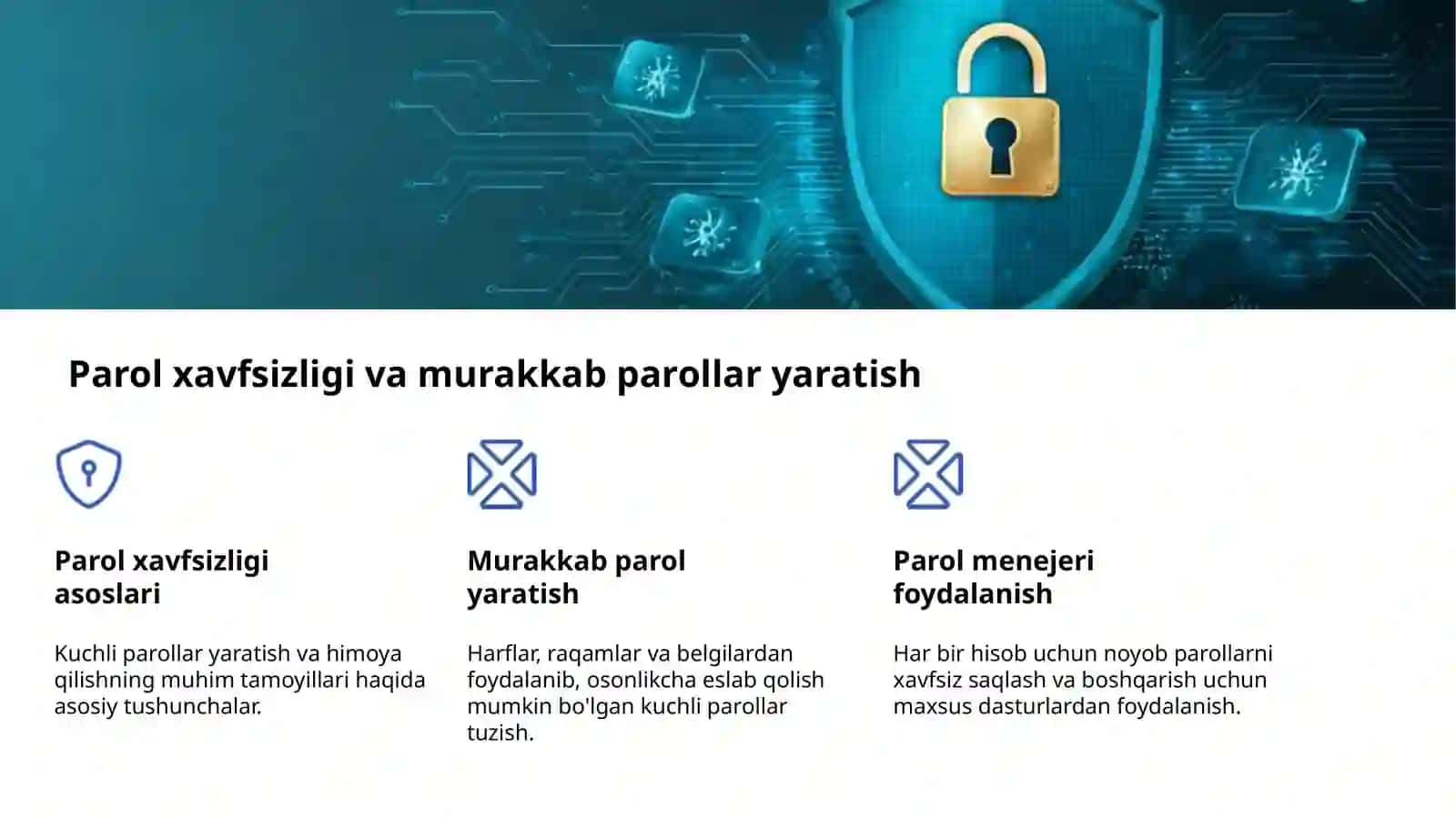 Parol xavfsizligi va murakkab parollar yaratish

Parol xavfsizligi asoslari

Kuchli parollar yaratish va himoya qilishning muhim tamoyillari haqida asosiy tushunchalar.

Murakkab parol yaratish

Harflar, raqamlar va belgilardan foydalanib, osonlikcha eslab qolish mumkin bo'lgan kuchli parollar tuzish.

Parol menejeri foydalanish

Har bir hisob uchun noyob parollarni xavfsiz saqlash va boshqarish uchun maxsus dasturlardan foydalanish.